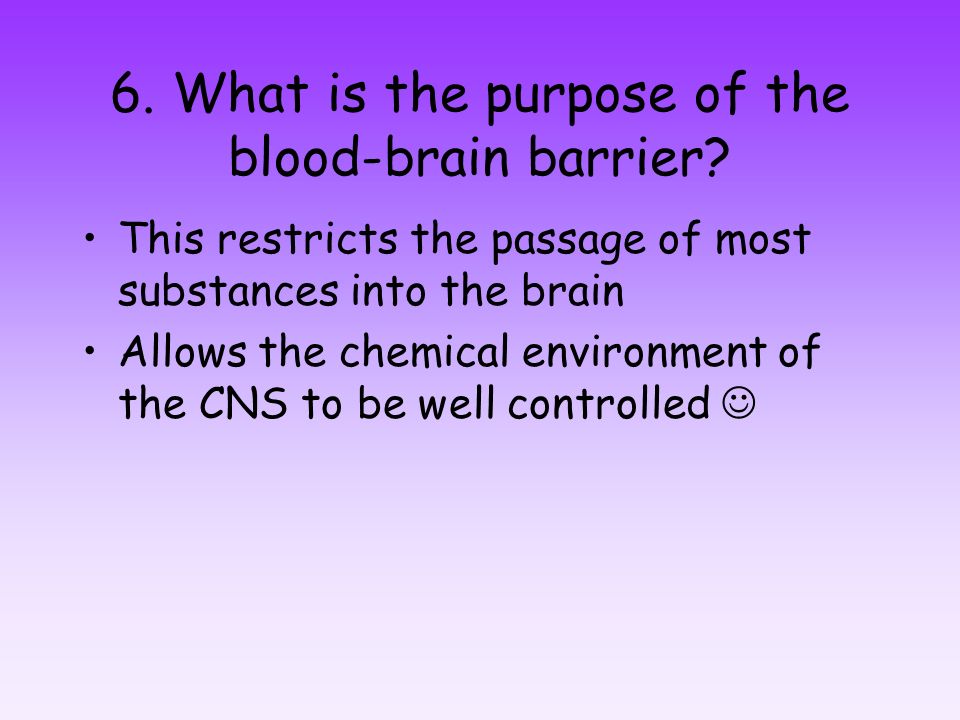 6. What is the purpose of the blood-brain barrier?

• This restricts the passage of most substances into the brain
• Allows the chemical environment of the CNS to be well controlled ☺